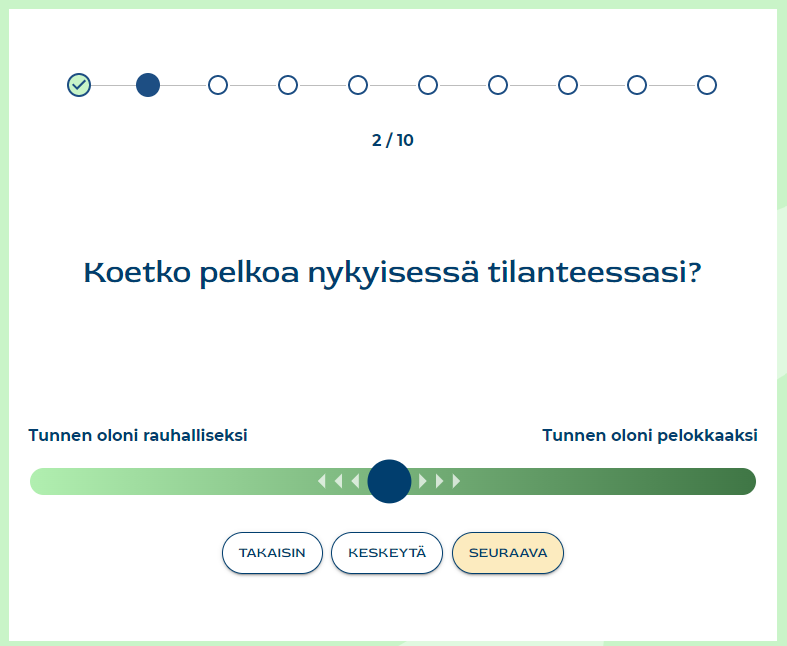 2 / 10

Koetko pelkoa nykyisessä tilanteessasi?

Tunnen oloni rauhalliseksi

Tunnen oloni pelokkaaksi

TAKAISIN

KESKEYTÄ

SEURAAVA